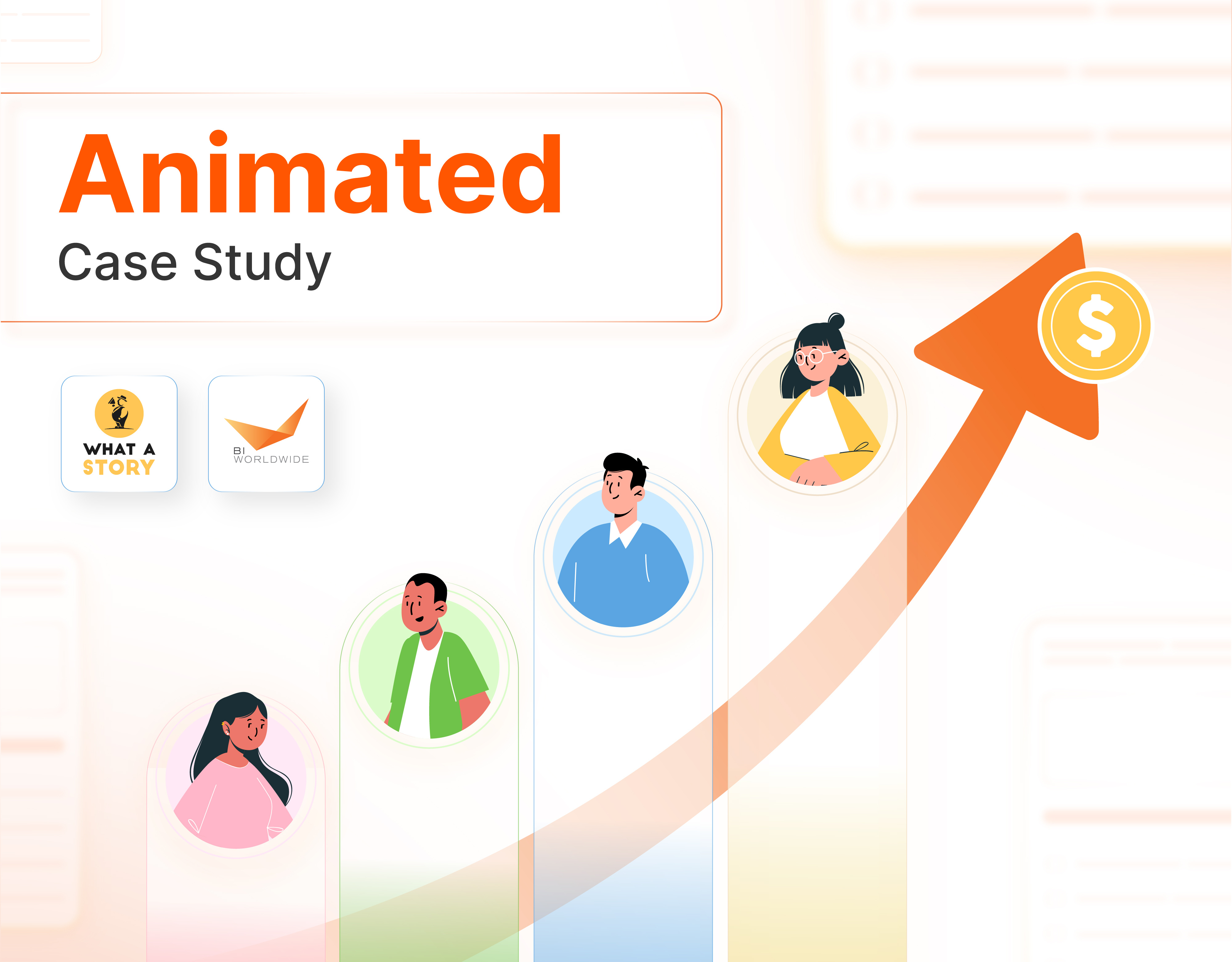 Animated
Case Study

WHAT A STORY

BI WORLDWIDE

$